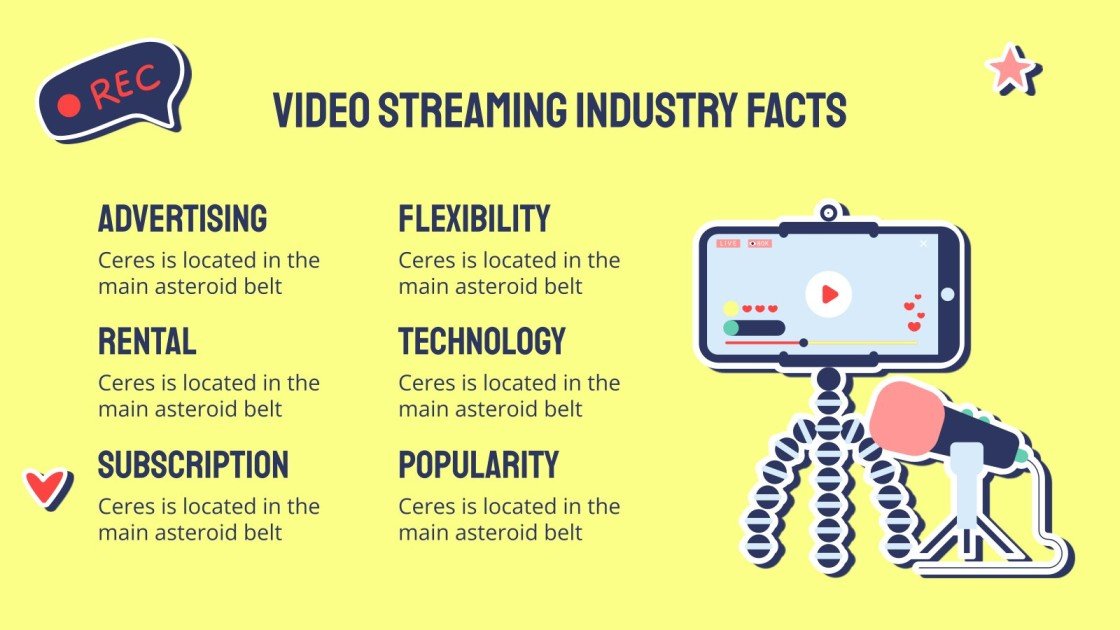 REC

VIDEO STREAMING INDUSTRY FACTS

ADVERTISING
Ceres is located in the main asteroid belt

RENTAL
Ceres is located in the main asteroid belt

SUBSCRIPTION
Ceres is located in the main asteroid belt

FLEXIBILITY
Ceres is located in the main asteroid belt

TECHNOLOGY
Ceres is located in the main asteroid belt

POPULARITY
Ceres is located in the main asteroid belt

LIVE 80K